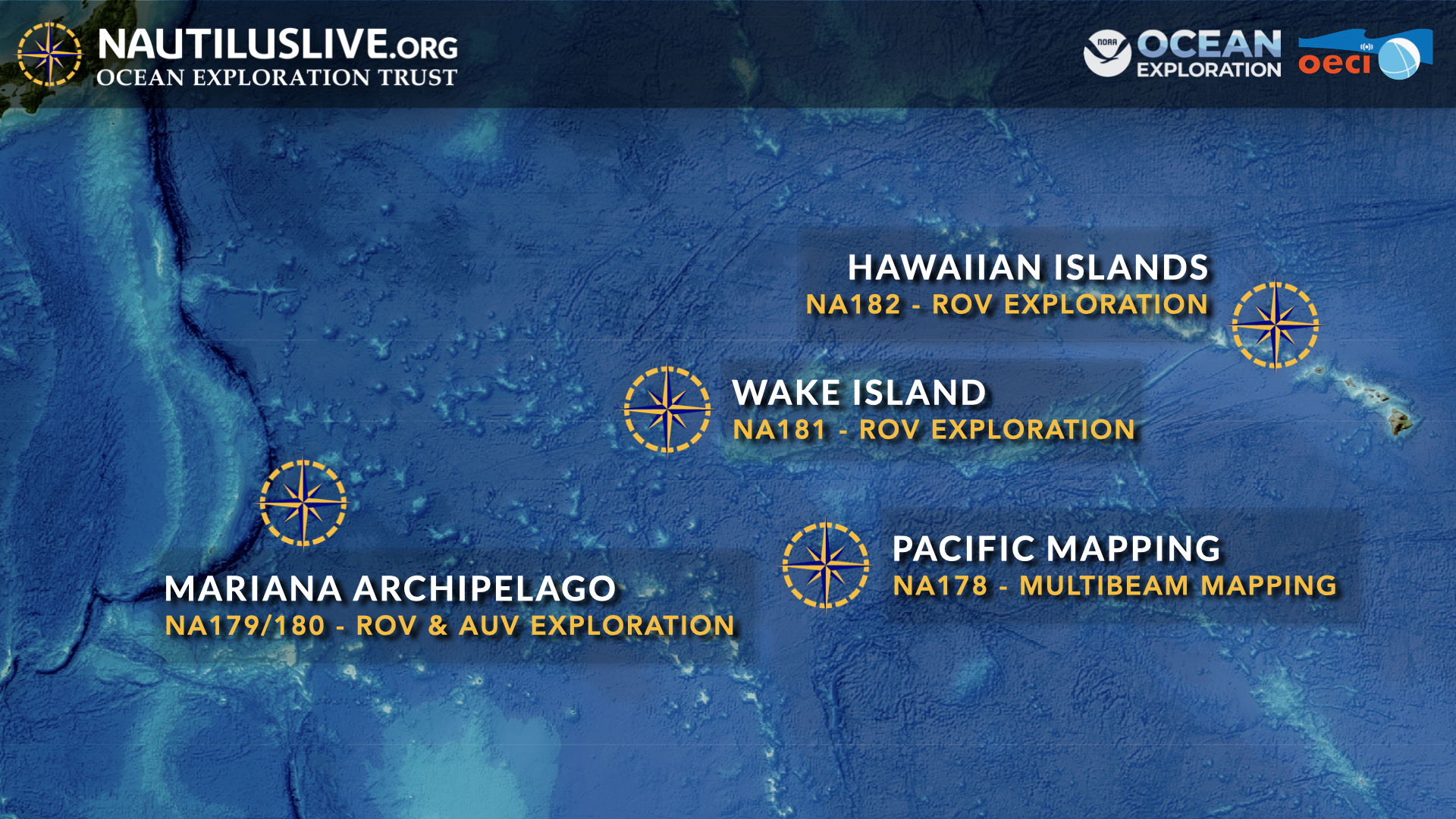 NAUTILUSLIVE.ORG
OCEAN EXPLORATION TRUST

NOAA OCEAN EXPLORATION

oeci

HAWAIIAN ISLANDS
NA182 - ROV EXPLORATION

WAKE ISLAND
NA181 - ROV EXPLORATION

PACIFIC MAPPING
NA178 - MULTIBEAM MAPPING

MARIANA ARCHIPELAGO
NA179/180 - ROV & AUV EXPLORATION